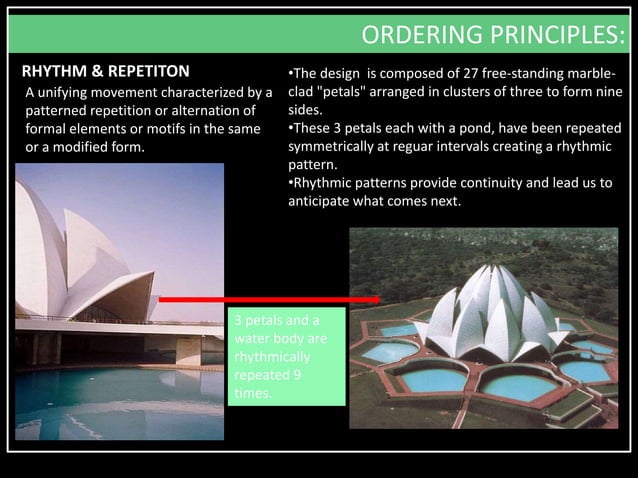 ORDERING PRINCIPLES:

RHYTHM & REPETITON
A unifying movement characterized by a patterned repetition or alternation of formal elements or motifs in the same or a modified form.

•The design is composed of 27 free-standing marble-clad "petals" arranged in clusters of three to form nine sides.
•These 3 petals each with a pond, have been repeated symmetrically at reguar intervals creating a rhythmic pattern.
•Rhythmic patterns provide continuity and lead us to anticipate what comes next.

3 petals and a water body are rhythmically repeated 9 times.